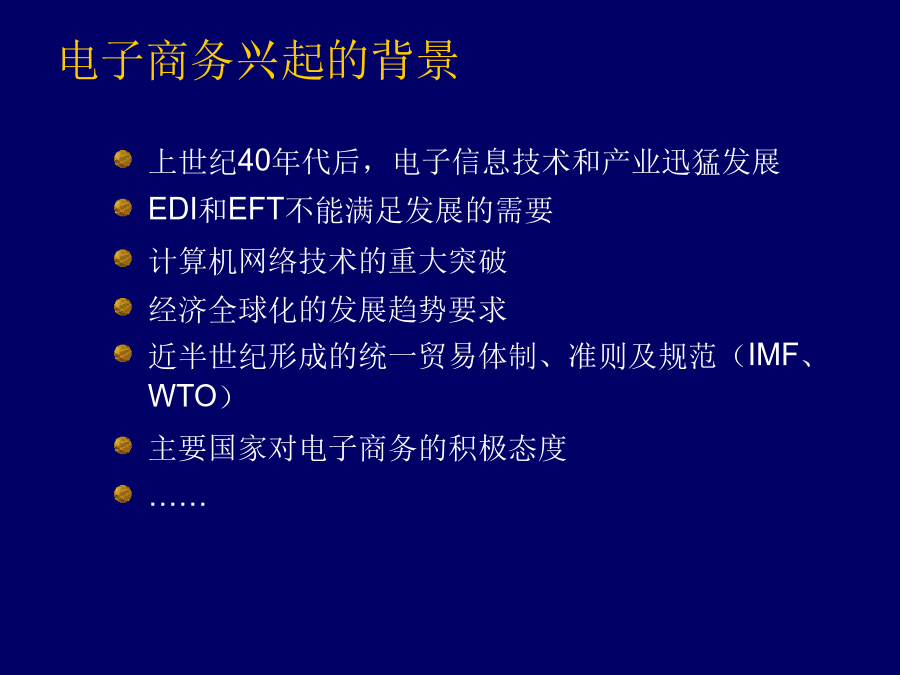 电子商务兴起的背景

上世纪40年代后，电子信息技术和产业迅猛发展

EDI和EFT不能满足发展的需要

计算机网络技术的重大突破

经济全球化的发展趋势要求

近半世纪形成的统一贸易体制、准则及规范（IMF、WTO）

主要国家对电子商务的积极态度

……